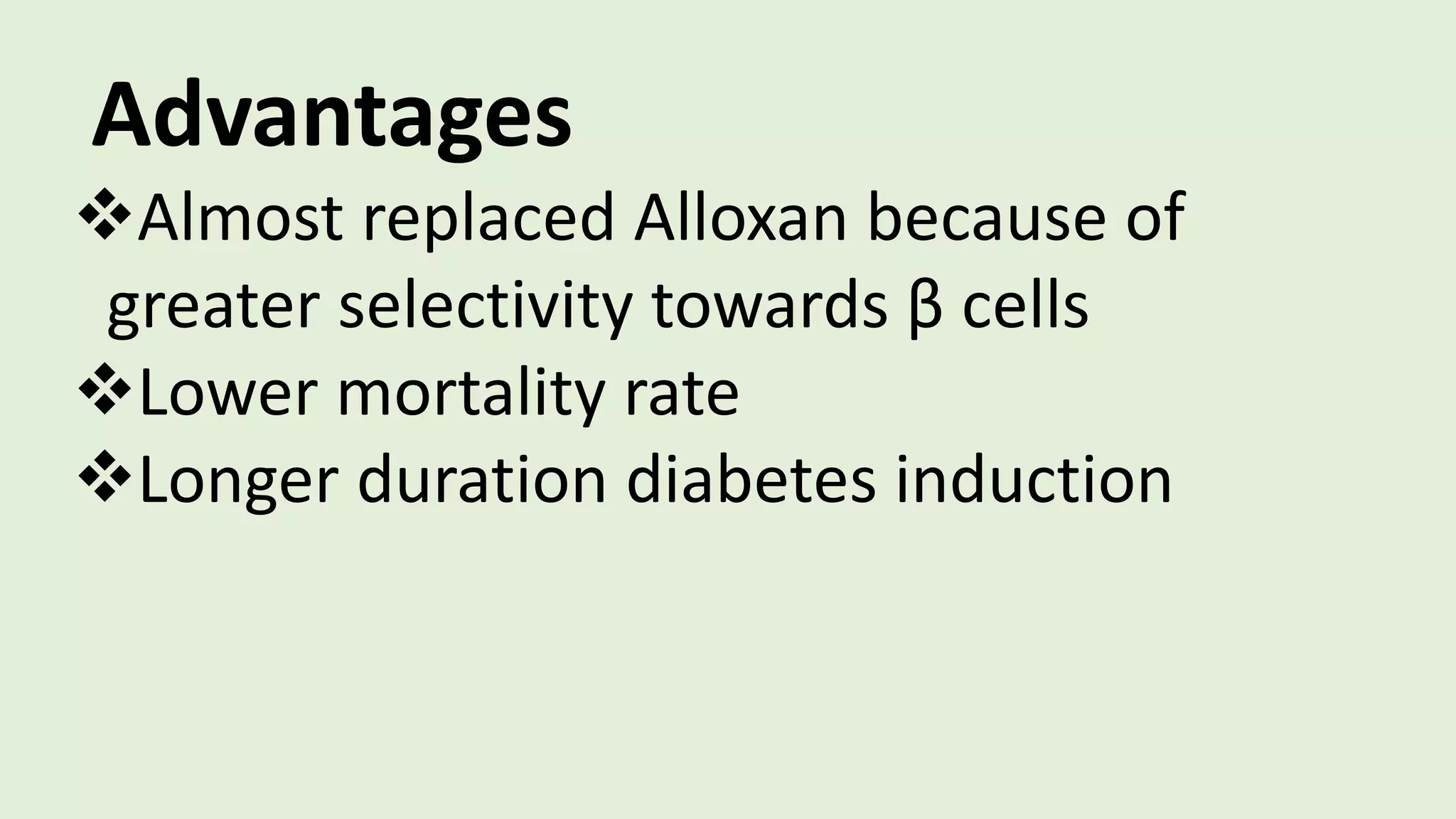 Advantages

❖Almost replaced Alloxan because of greater selectivity towards β cells

❖Lower mortality rate

❖Longer duration diabetes induction